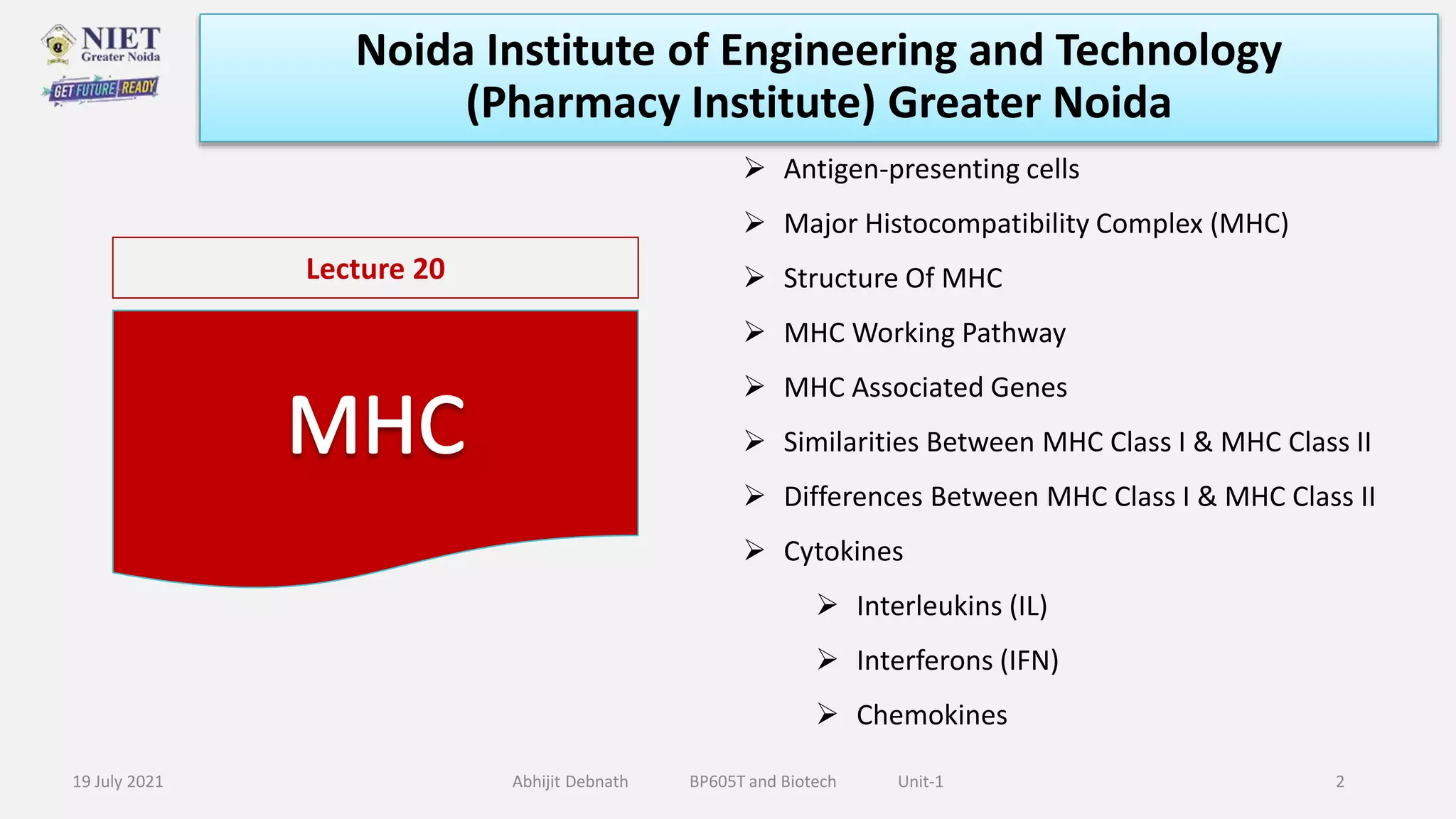 NIET
Greater Noida
GET FUTURE READY

Noida Institute of Engineering and Technology
(Pharmacy Institute) Greater Noida

Lecture 20

MHC

➢ Antigen-presenting cells
➢ Major Histocompatibility Complex (MHC)
➢ Structure Of MHC
➢ MHC Working Pathway
➢ MHC Associated Genes
➢ Similarities Between MHC Class I & MHC Class II
➢ Differences Between MHC Class I & MHC Class II
➢ Cytokines
➢ Interleukins (IL)
➢ Interferons (IFN)
➢ Chemokines

19 July 2021 Abhijit Debnath BP605T and Biotech Unit-1 2